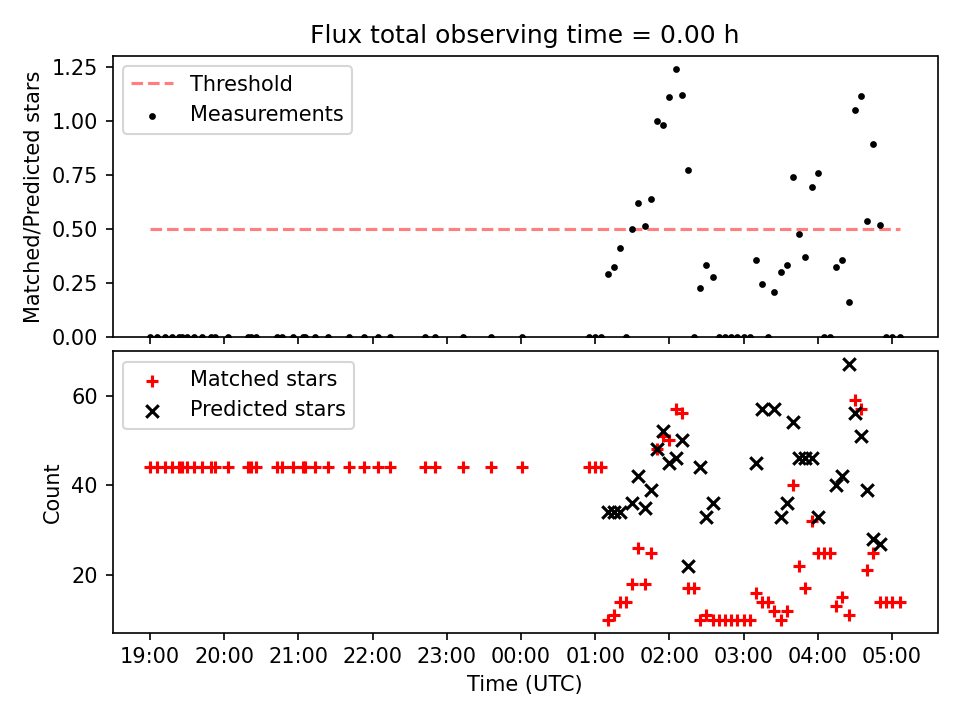 Flux total observing time = 0.00 h

Threshold
Measurements

Matched/Predicted stars

1.25
1.00
0.75
0.50
0.25
0.00

Matched stars
Predicted stars

Count

60
40
20

19:00
20:00
21:00
22:00
23:00
00:00
01:00
02:00
03:00
04:00
05:00

Time (UTC)